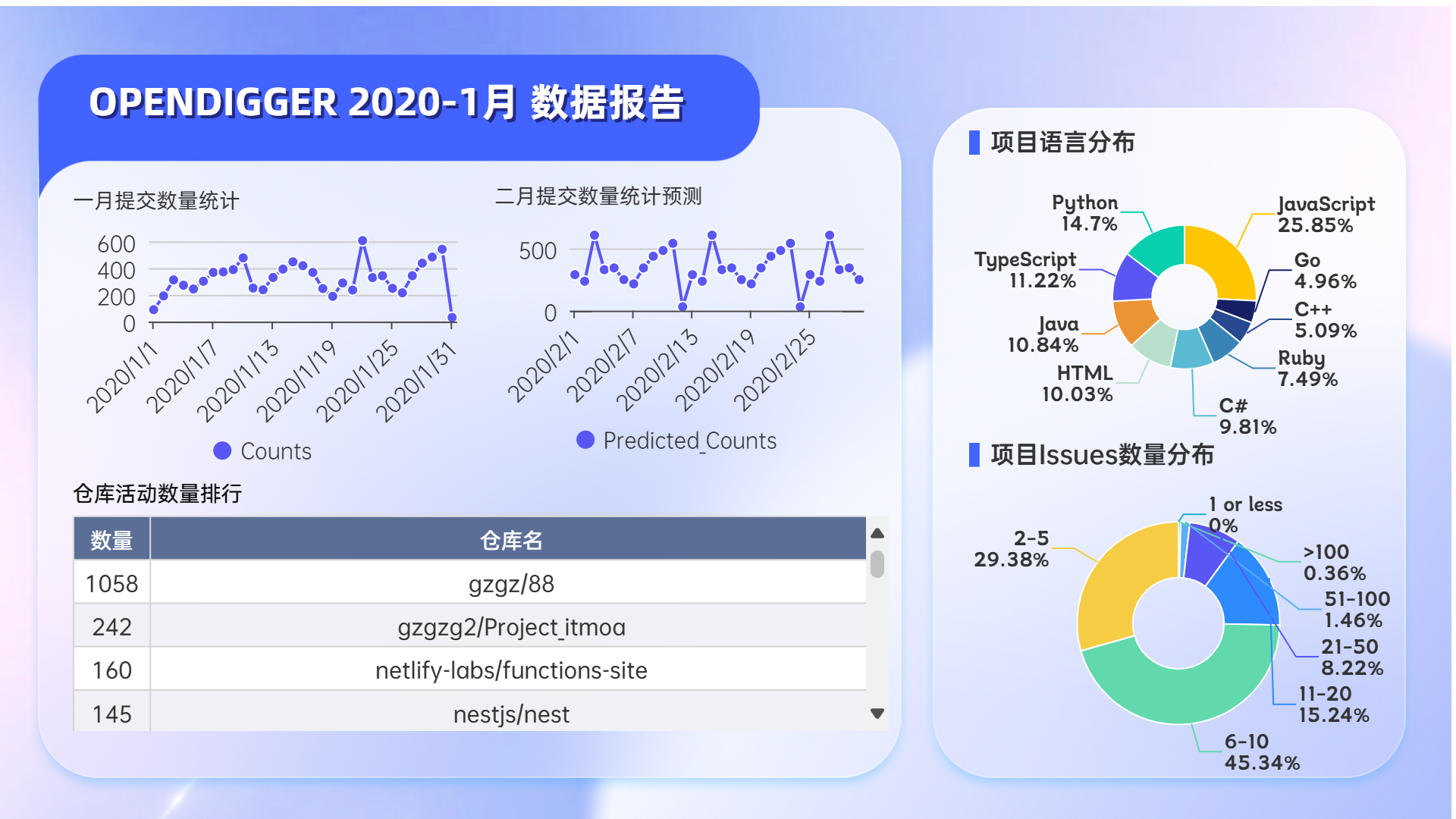 OPENDIGGER 2020-1月 数据报告

一月提交数量统计

600
400
200
0
2020/1/1
2020/1/7
2020/1/13
2020/1/19
2020/1/25
2020/1/31

Counts

二月提交数量统计预测

500
0
2020/2/1
2020/2/7
2020/2/13
2020/2/19
2020/2/25

Predicted_Counts

仓库活动数量排行

| 数量 | 仓库名 |
|---|---|
| 1058 | gzgz/88 |
| 242 | gzgzg2/Project_itmoa |
| 160 | netlify-labs/functions-site |
| 145 | nestjs/nest |

项目语言分布

Python 14.7%
JavaScript 25.85%
TypeScript 11.22%
Go 4.96%
C++ 5.09%
Java 10.84%
Ruby 7.49%
HTML 10.03%
C# 9.81%

项目Issues数量分布

1 or less 0%
2-5 29.38%
>100 0.36%
51-100 1.46%
21-50 8.22%
11-20 15.24%
6-10 45.34%